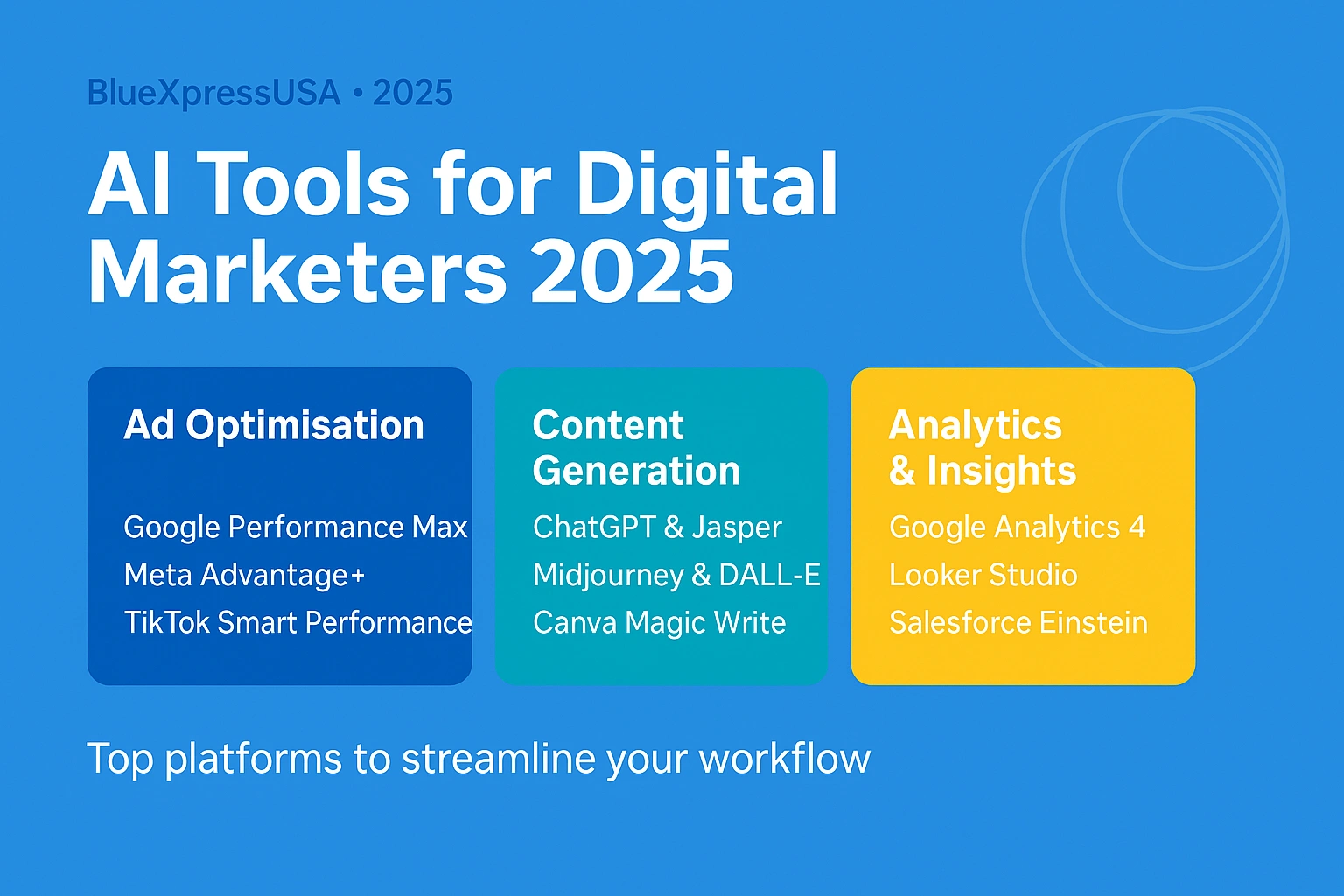 BlueXpressUSA • 2025

AI Tools for Digital Marketers 2025

Ad Optimisation

Google Performance Max
Meta Advantage+
TikTok Smart Performance

Content Generation

ChatGPT & Jasper
Midjourney & DALL-E
Canva Magic Write

Analytics & Insights

Google Analytics 4
Looker Studio
Salesforce Einstein

Top platforms to streamline your workflow